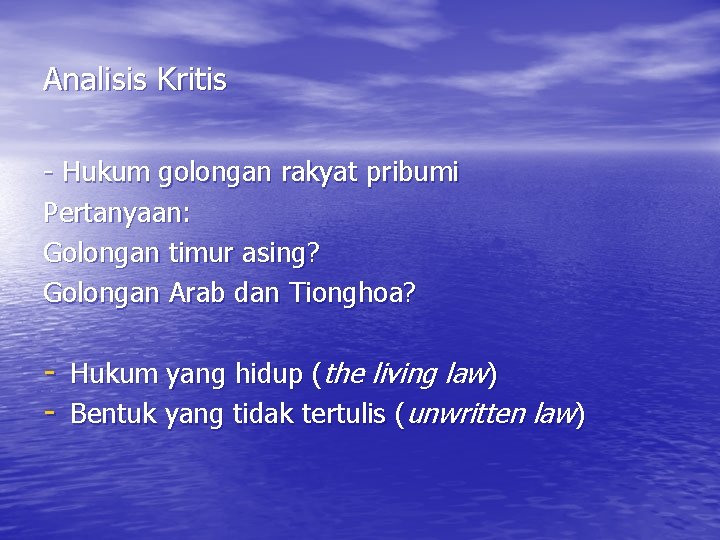 Analisis Kritis

- Hukum golongan rakyat pribumi
Pertanyaan:
Golongan timur asing?
Golongan Arab dan Tionghoa?

- Hukum yang hidup (the living law)
- Bentuk yang tidak tertulis (unwritten law)